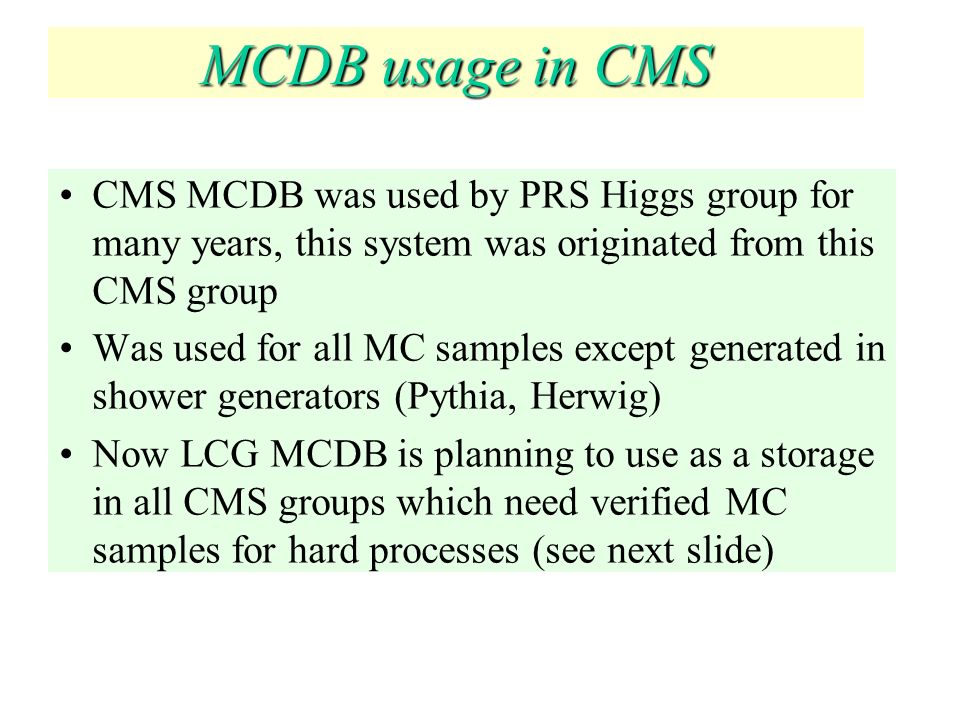 MCDB usage in CMS

• CMS MCDB was used by PRS Higgs group for many years, this system was originated from this CMS group
• Was used for all MC samples except generated in shower generators (Pythia, Herwig)
• Now LCG MCDB is planning to use as a storage in all CMS groups which need verified MC samples for hard processes (see next slide)